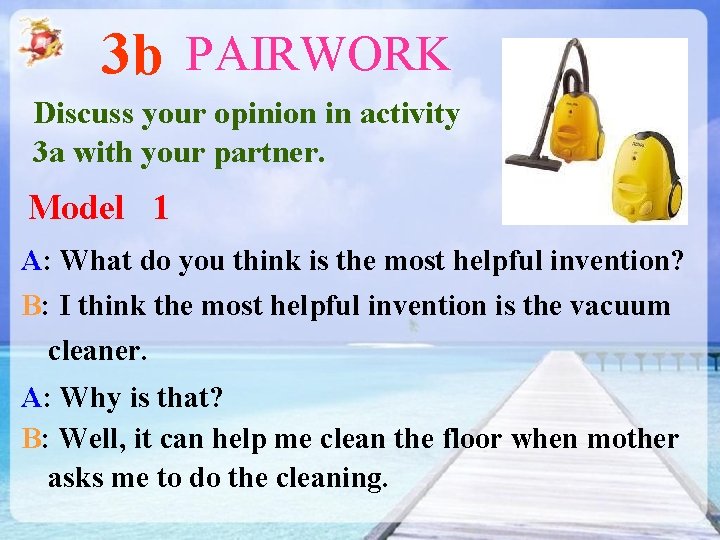 3b PAIRWORK

Discuss your opinion in activity 3a with your partner.

Model 1

A: What do you think is the most helpful invention?

B: I think the most helpful invention is the vacuum cleaner.

A: Why is that?

B: Well, it can help me clean the floor when mother asks me to do the cleaning.